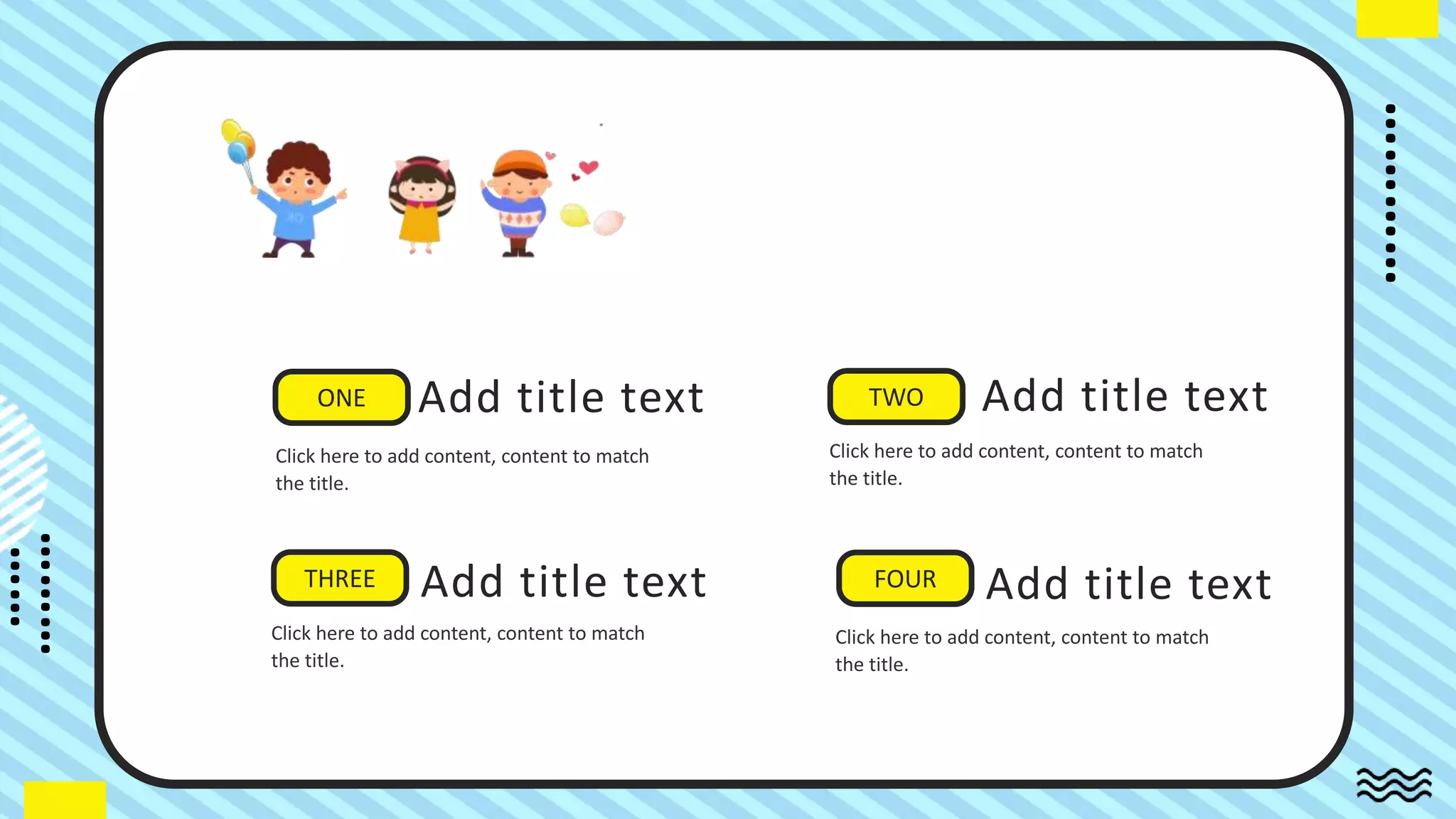 ONE Add title text

Click here to add content, content to match the title.

TWO Add title text

Click here to add content, content to match the title.

THREE Add title text

Click here to add content, content to match the title.

FOUR Add title text

Click here to add content, content to match the title.